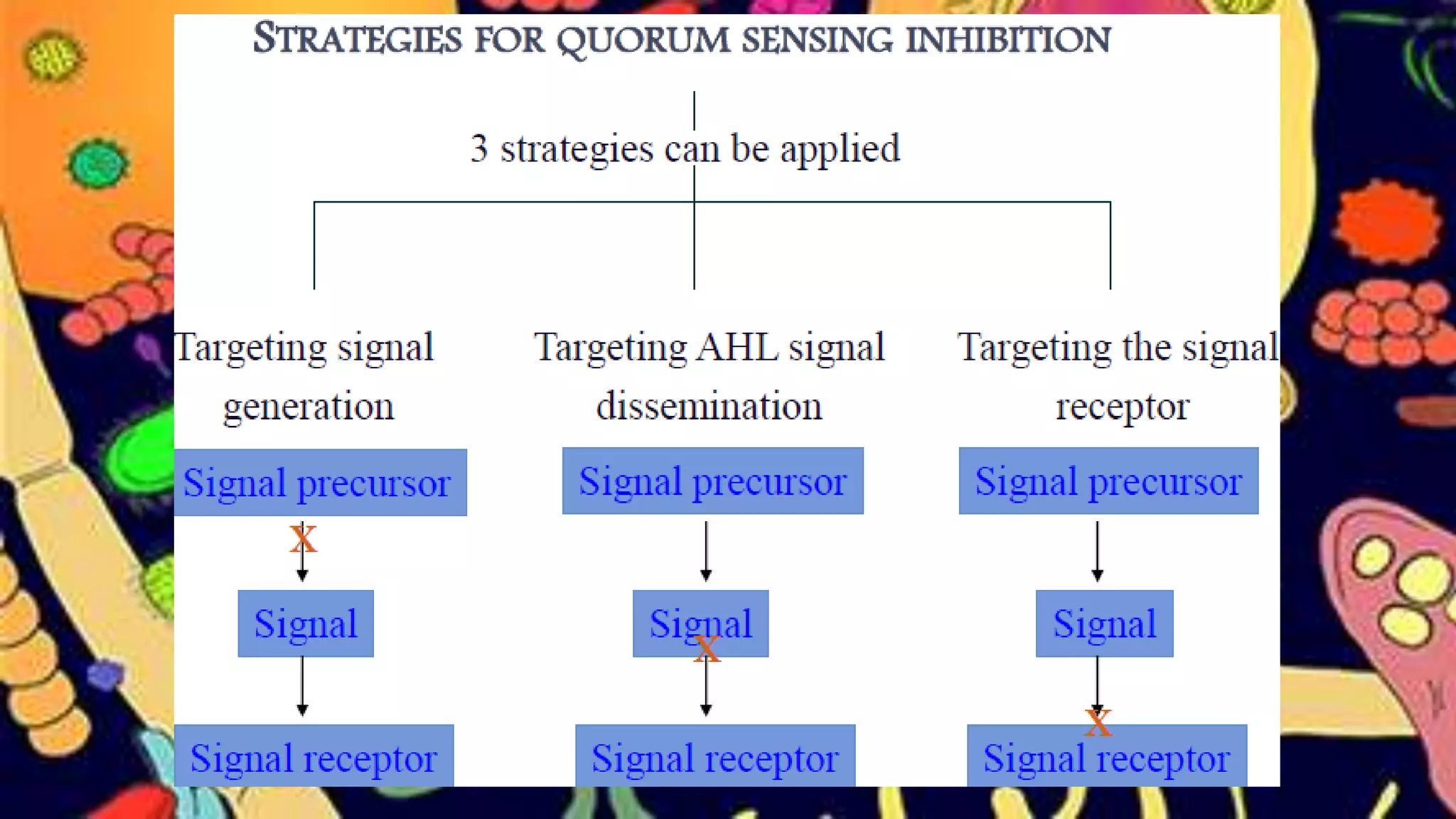 STRATEGIES FOR QUORUM SENSING INHIBITION

3 strategies can be applied

Targeting signal generation

Signal precursor

X

Signal

Signal receptor

Targeting AHL signal dissemination

Signal precursor

Signal

X

Signal receptor

Targeting the signal receptor

Signal precursor

Signal

X

Signal receptor